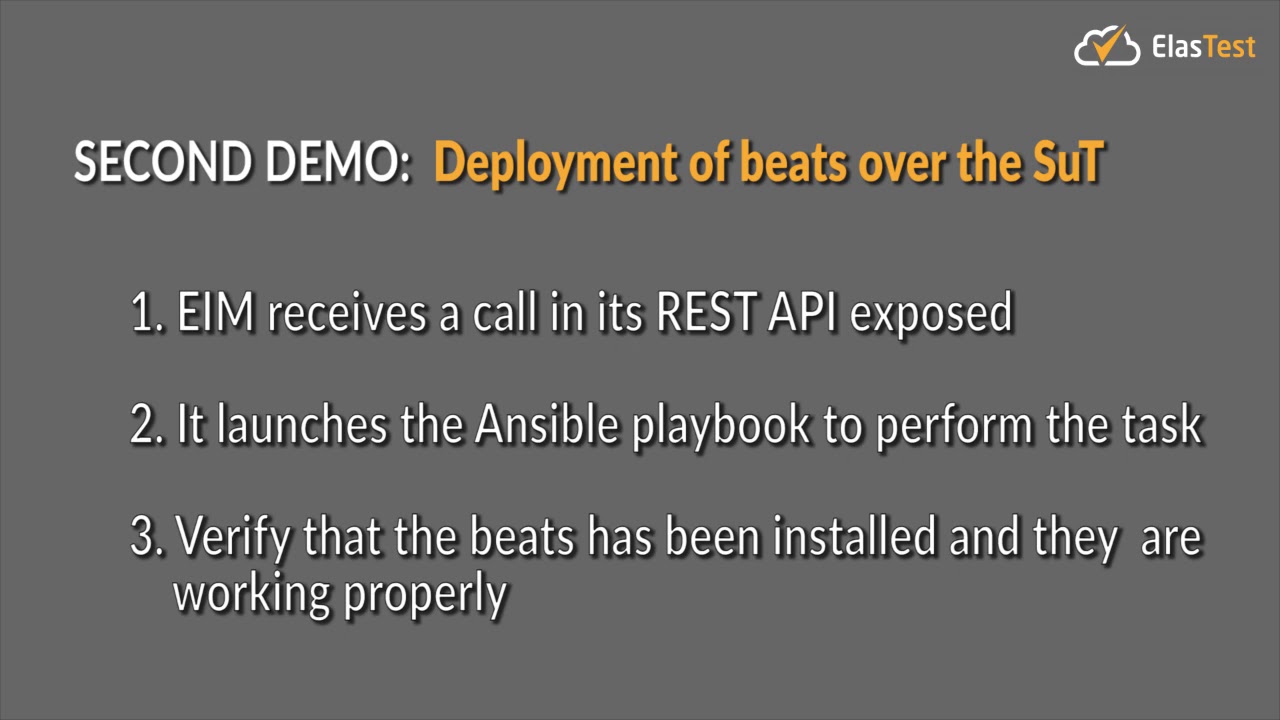 ElasTest

SECOND DEMO: Deployment of beats over the SuT

1. EIM receives a call in its REST API exposed

2. It launches the Ansible playbook to perform the task

3. Verify that the beats has been installed and they are working properly